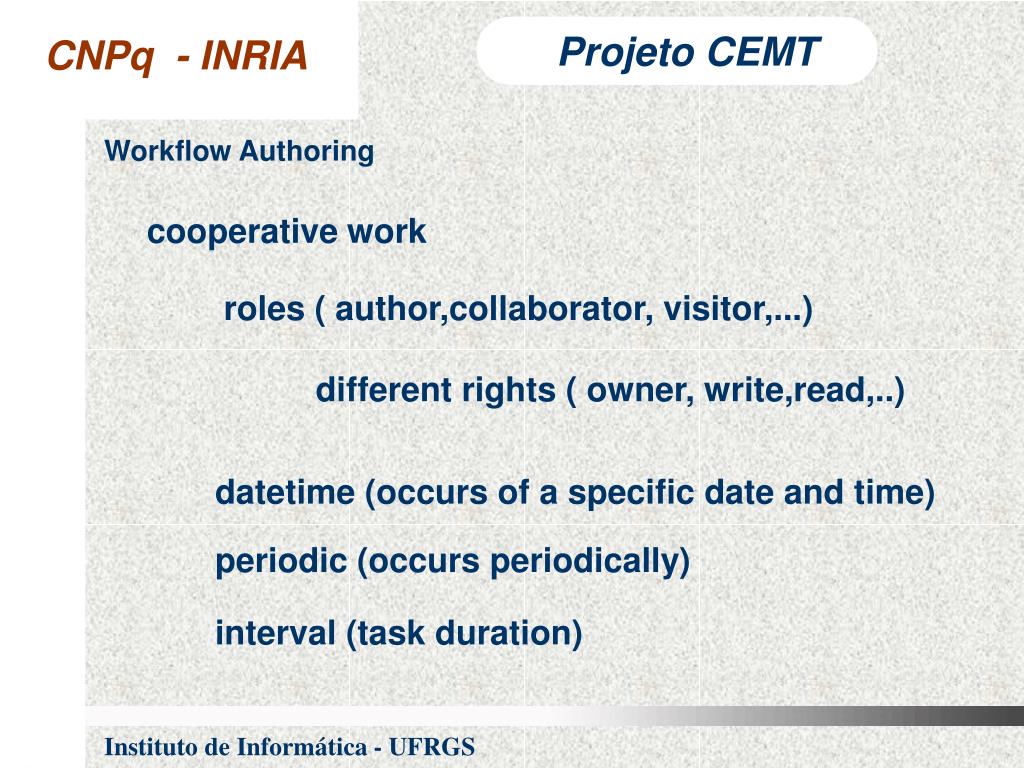 CNPq - INRIA

Projeto CEMT

Workflow Authoring

cooperative work

roles ( author,collaborator, visitor,...)

different rights ( owner, write,read,..)

datetime (occurs of a specific date and time)

periodic (occurs periodically)

interval (task duration)

Instituto de Informática - UFRGS